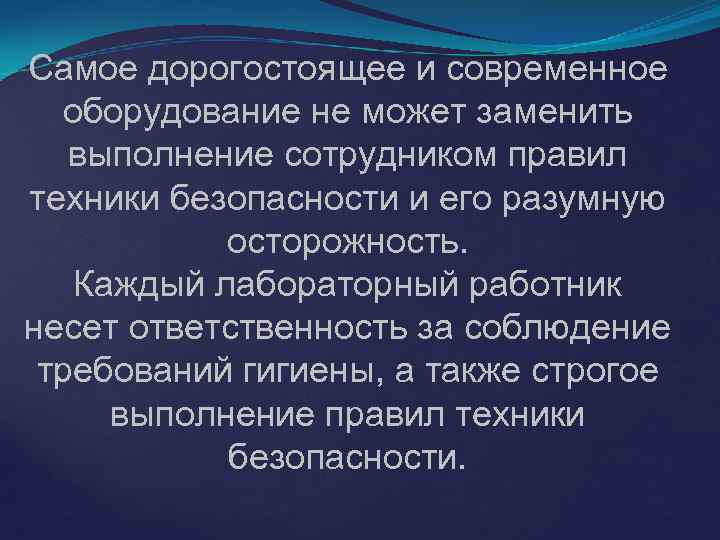 Самое дорогостоящее и современное оборудование не может заменить выполнение сотрудником правил техники безопасности и его разумную осторожность.
Каждый лабораторный работник несет ответственность за соблюдение требований гигиены, а также строгое выполнение правил техники безопасности.